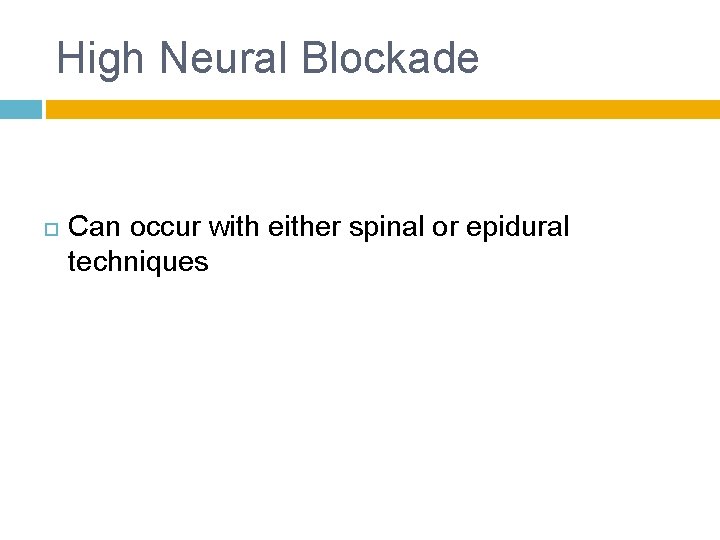 High Neural Blockade

Can occur with either spinal or epidural techniques